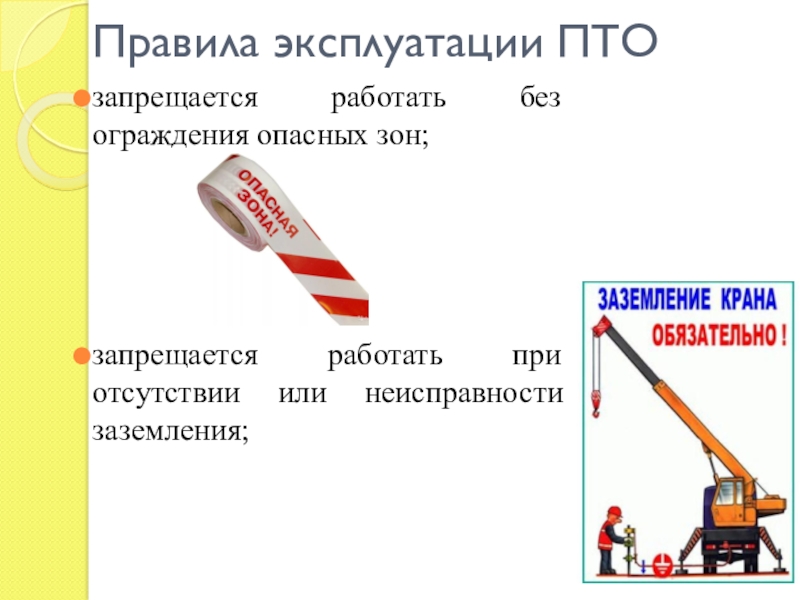 Правила эксплуатации ПТО

запрещается работать без ограждения опасных зон;

ОПАСНАЯ ЗОНА!

запрещается работать при отсутствии или неисправности заземления;

ЗАЗЕМЛЕНИЕ КРАНА
ОБЯЗАТЕЛЬНО !